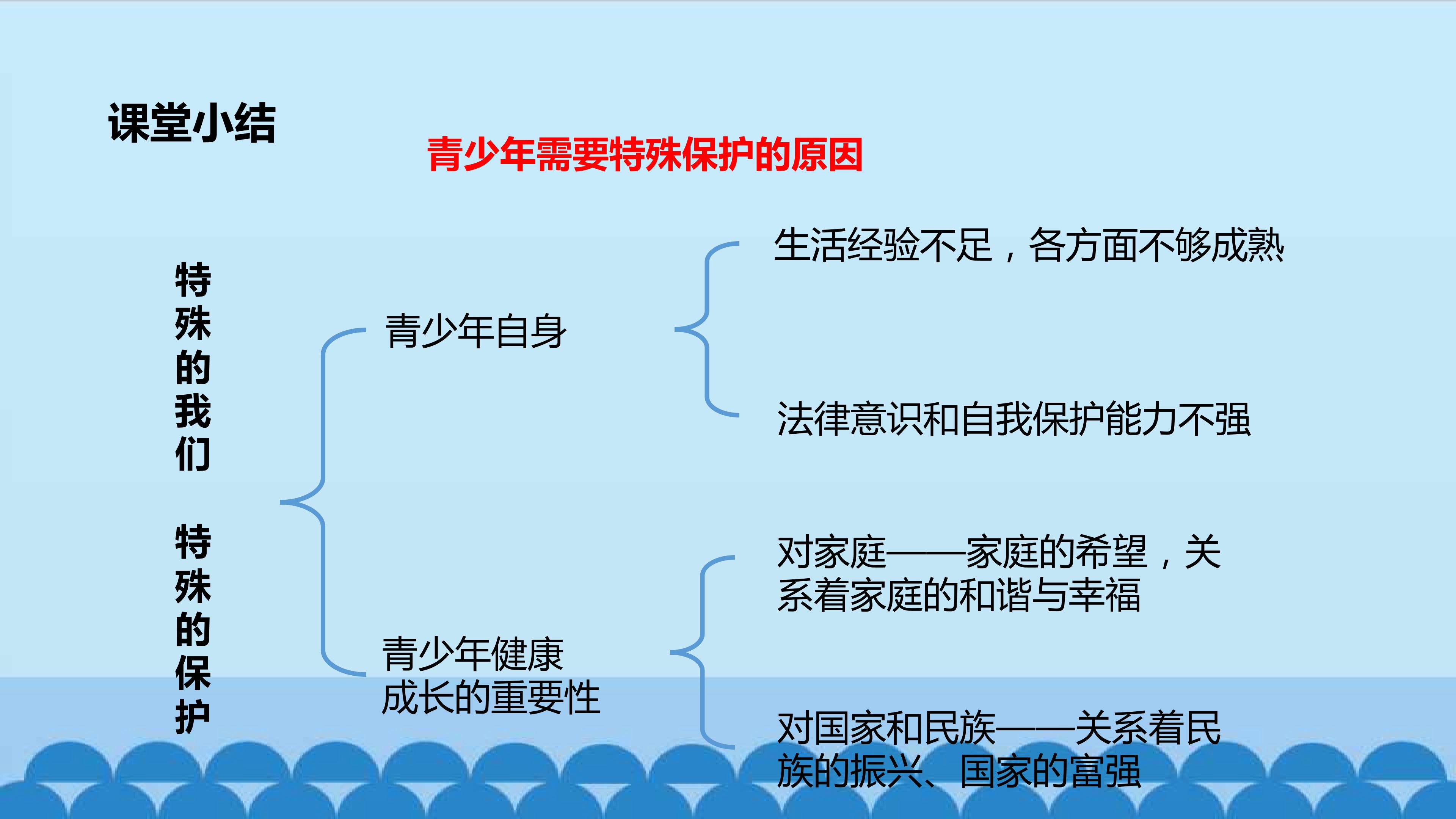 课堂小结

青少年需要特殊保护的原因

特殊的我们 特殊的保护

青少年自身

生活经验不足，各方面不够成熟

法律意识和自我保护能力不强

青少年健康成长的重要性

对家庭——家庭的希望，关系着家庭的和谐与幸福

对国家和民族——关系着民族的振兴、国家的富强